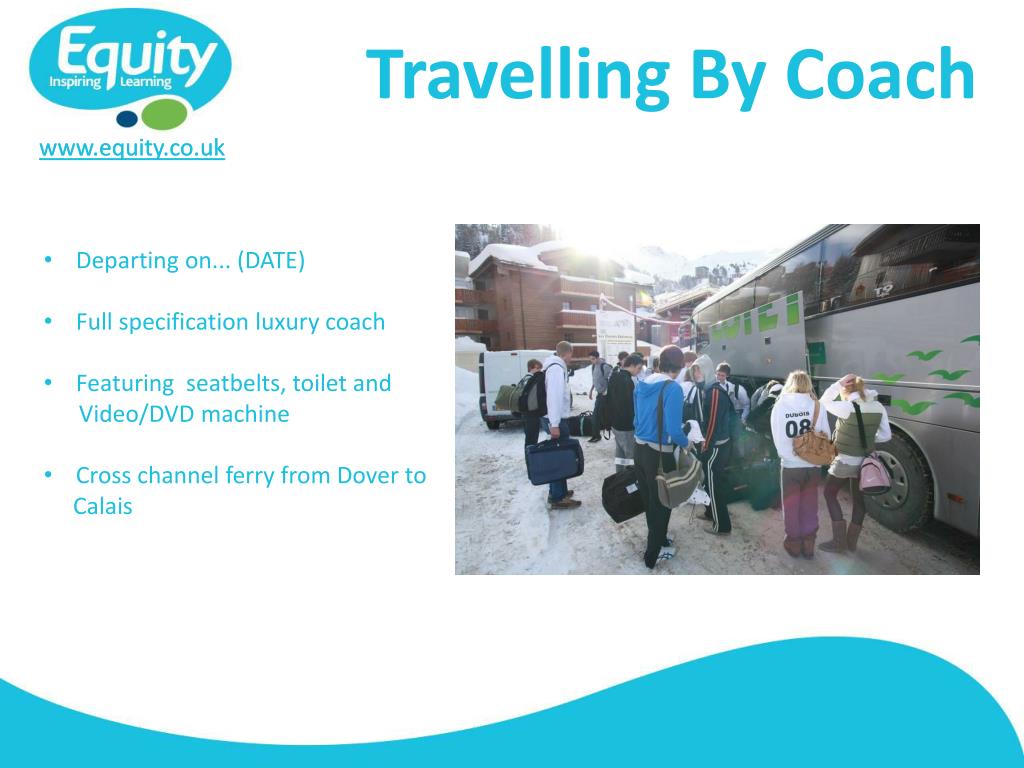 Equity
Inspiring Learning

www.equity.co.uk

Travelling By Coach

• Departing on... (DATE)

• Full specification luxury coach

• Featuring seatbelts, toilet and Video/DVD machine

• Cross channel ferry from Dover to Calais

DUBOIS
08